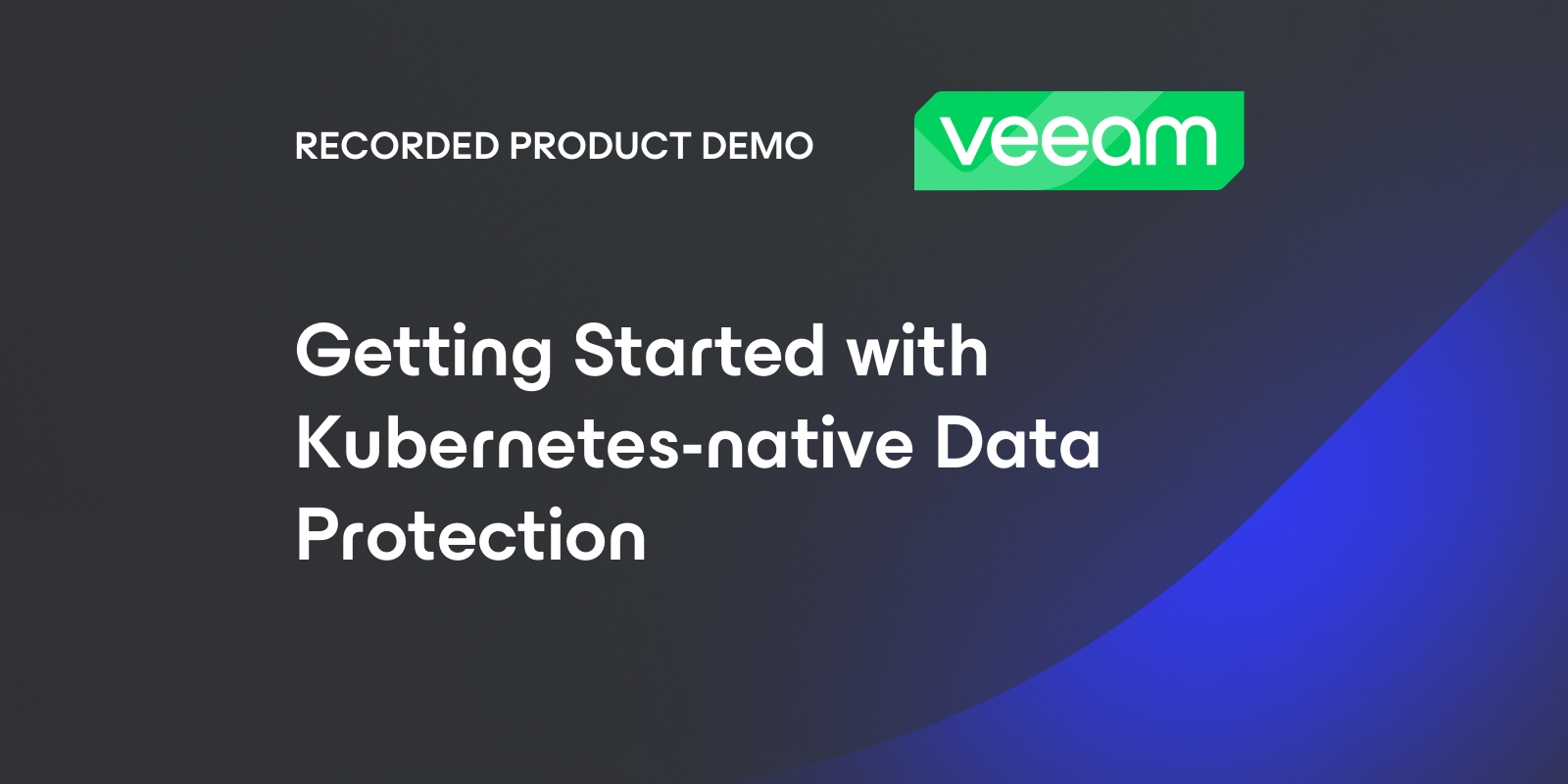 RECORDED PRODUCT DEMO

veeam

Getting Started with Kubernetes-native Data Protection